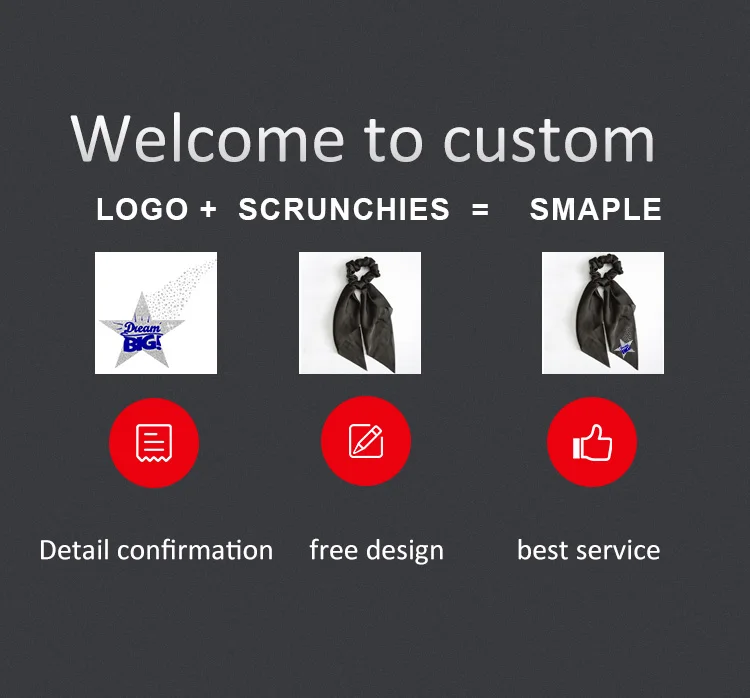 Welcome to custom

LOGO + SCRUNCHIES = SMAPLE

Dream BIG!

Detail confirmation free design best service